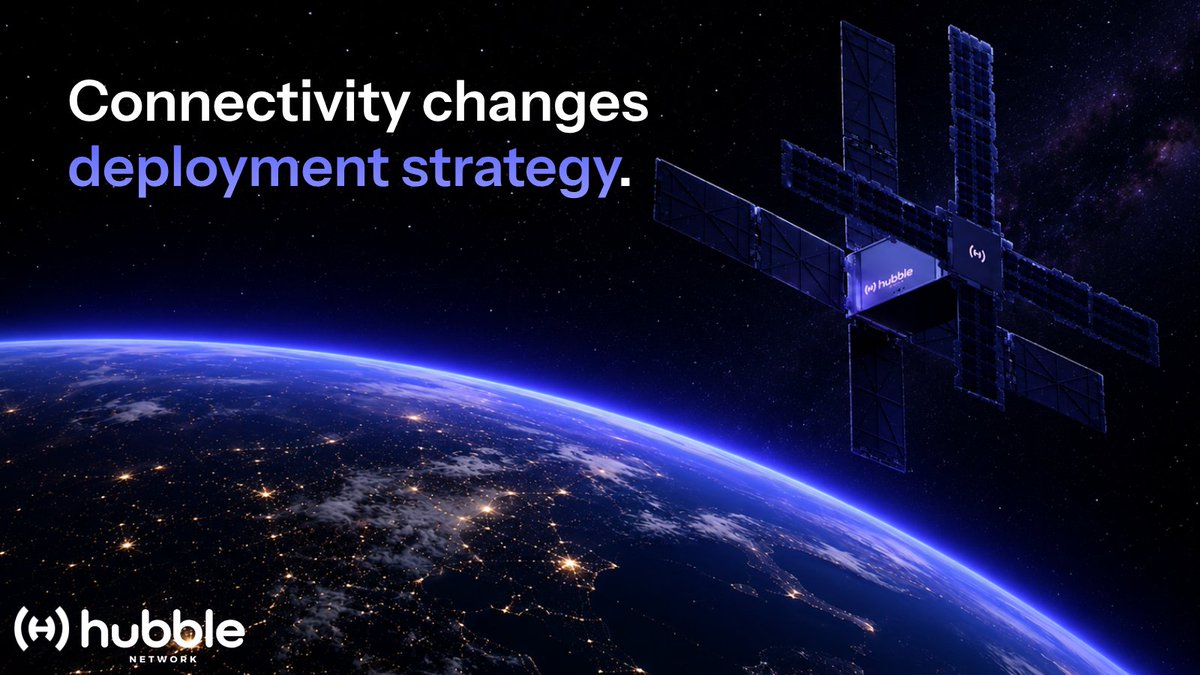 Connectivity changes deployment strategy.

hubble

hubble NETWORK